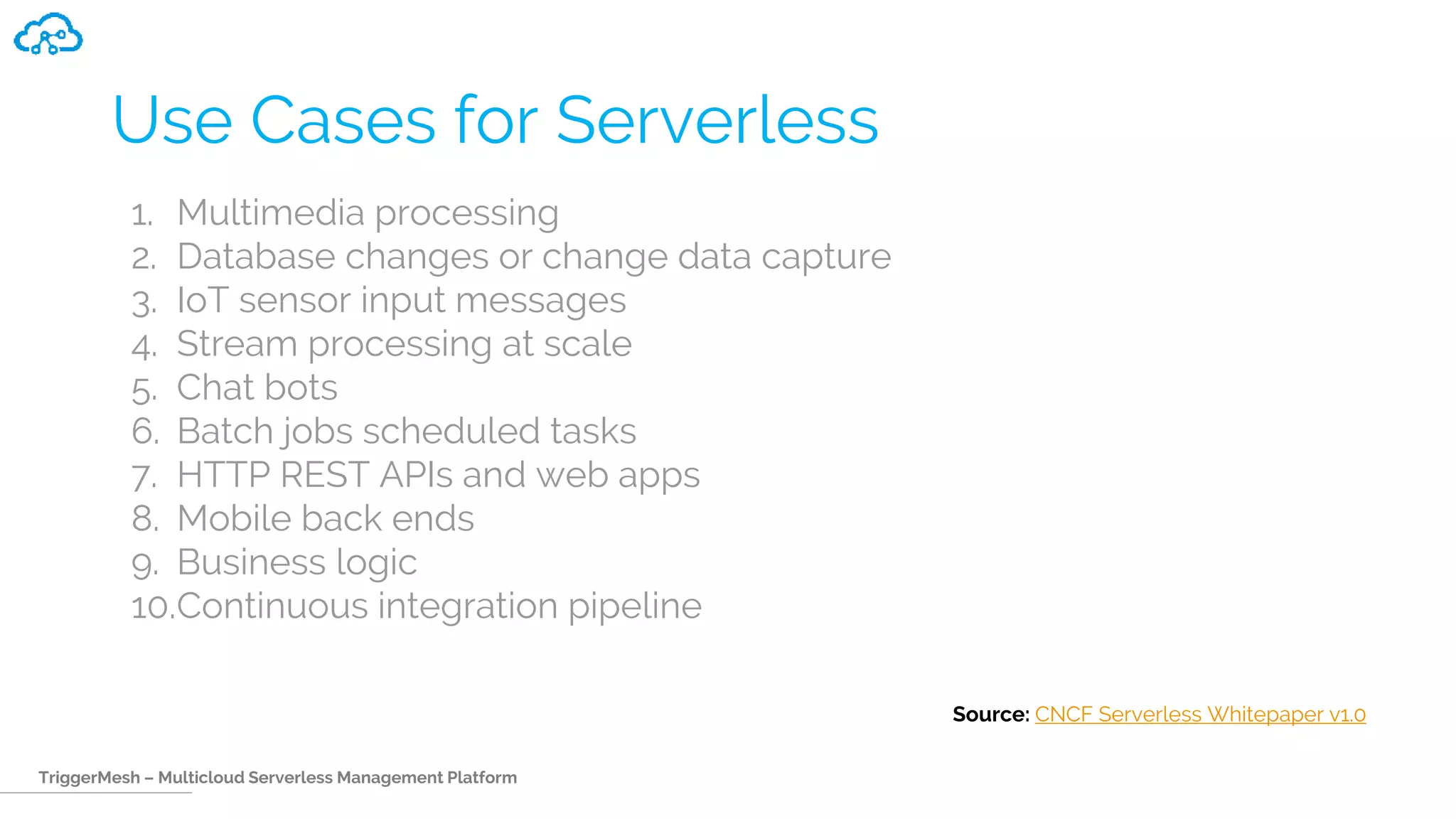 Use Cases for Serverless

1. Multimedia processing
2. Database changes or change data capture
3. IoT sensor input messages
4. Stream processing at scale
5. Chat bots
6. Batch jobs scheduled tasks
7. HTTP REST APIs and web apps
8. Mobile back ends
9. Business logic
10. Continuous integration pipeline

Source: CNCF Serverless Whitepaper v1.0

TriggerMesh – Multicloud Serverless Management Platform